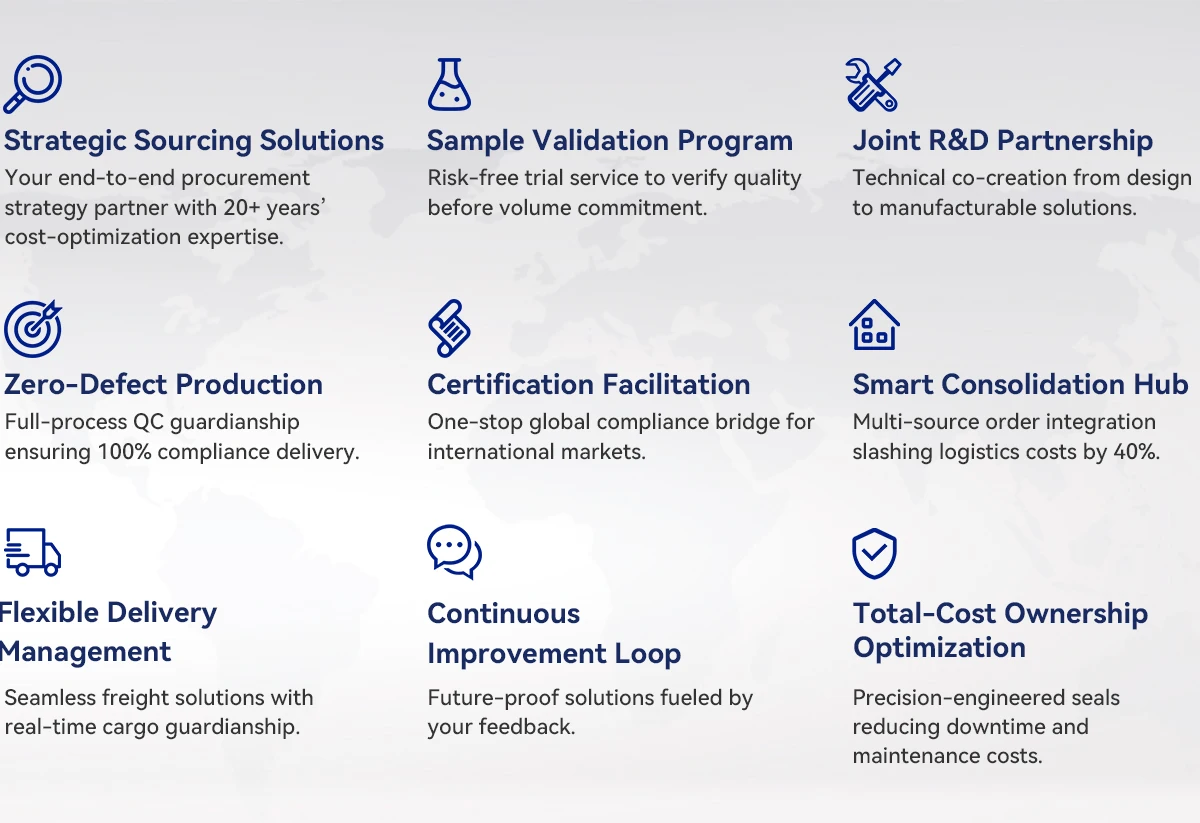 Strategic Sourcing Solutions
Your end-to-end procurement strategy partner with 20+ years' cost-optimization expertise.

Sample Validation Program
Risk-free trial service to verify quality before volume commitment.

Joint R&D Partnership
Technical co-creation from design to manufacturable solutions.

Zero-Defect Production
Full-process QC guardianship ensuring 100% compliance delivery.

Certification Facilitation
One-stop global compliance bridge for international markets.

Smart Consolidation Hub
Multi-source order integration slashing logistics costs by 40%.

Flexible Delivery Management
Seamless freight solutions with real-time cargo guardianship.

Continuous Improvement Loop
Future-proof solutions fueled by your feedback.

Total-Cost Ownership Optimization
Precision-engineered seals reducing downtime and maintenance costs.